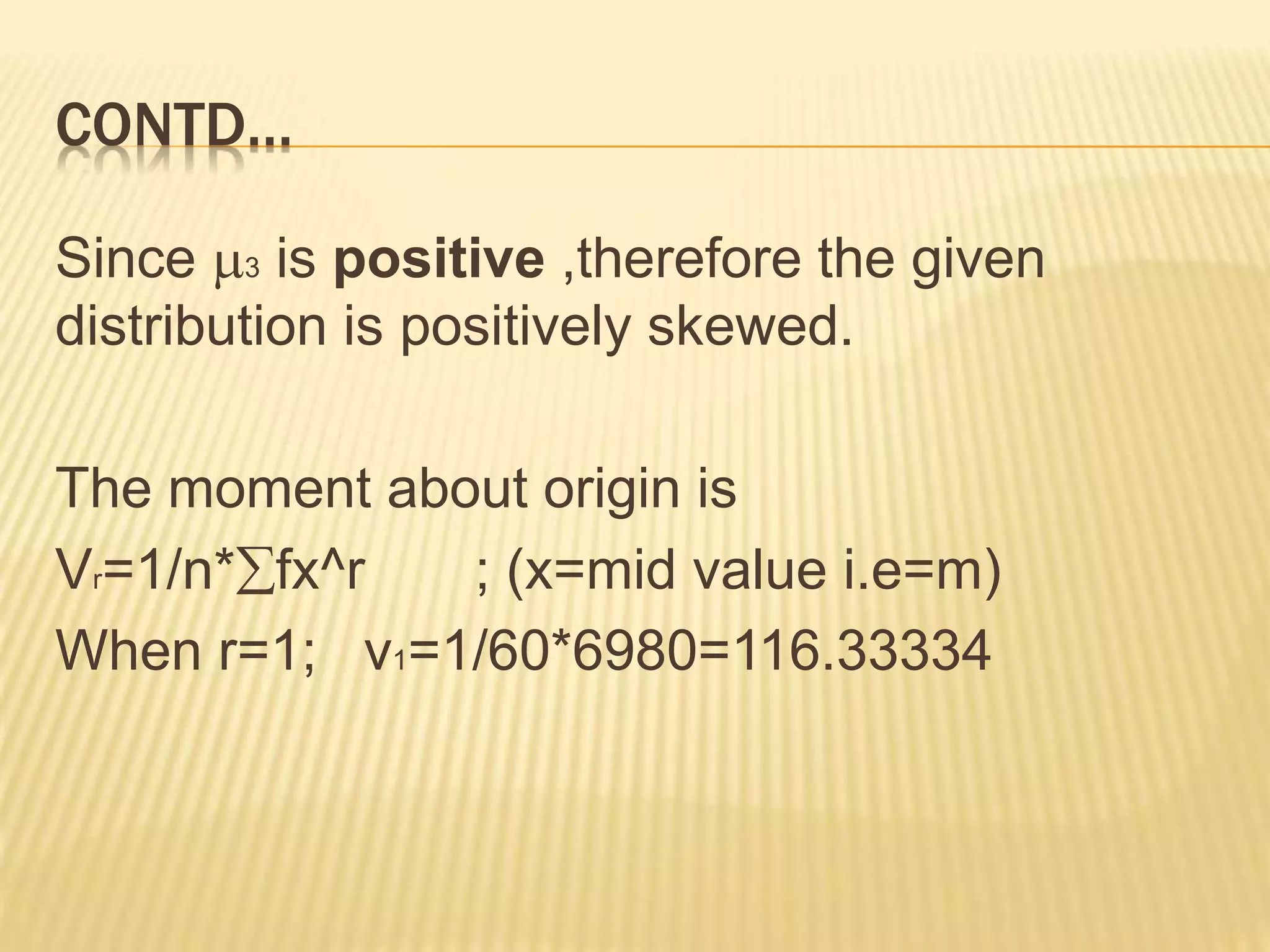 CONTD…

Since $\mu_3$ is **positive** ,therefore the given distribution is positively skewed.

The moment about origin is

$V_r$=1/n*∑fx^r ; (x=mid value i.e=m)

When r=1; $v_1$=1/60*6980=116.33334